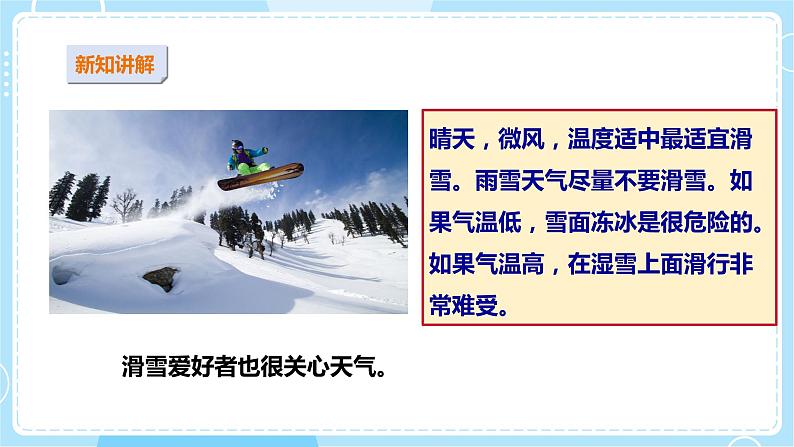 新知讲解

晴天，微风，温度适中最适宜滑雪。雨雪天气尽量不要滑雪。如果气温低，雪面冻冰是很危险的。如果气温高，在湿雪上面滑行非常难受。

滑雪爱好者也很关心天气。